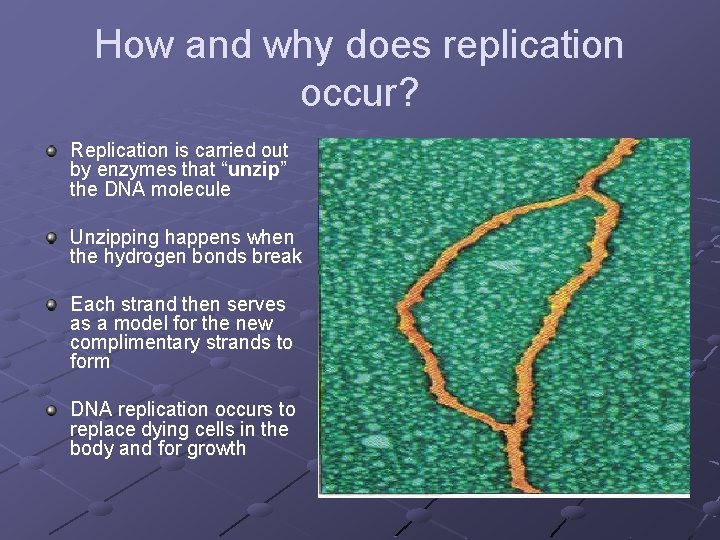 How and why does replication occur?

Replication is carried out by enzymes that “unzip” the DNA molecule

Unzipping happens when the hydrogen bonds break

Each strand then serves as a model for the new complimentary strands to form

DNA replication occurs to replace dying cells in the body and for growth